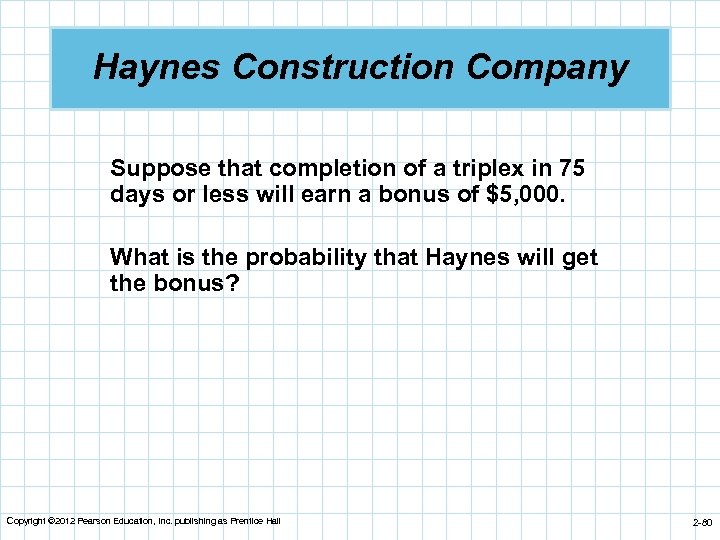 Haynes Construction Company

Suppose that completion of a triplex in 75 days or less will earn a bonus of \$5,000.

What is the probability that Haynes will get the bonus?

Copyright ©2012 Pearson Education, Inc. publishing as Prentice Hall

2-80